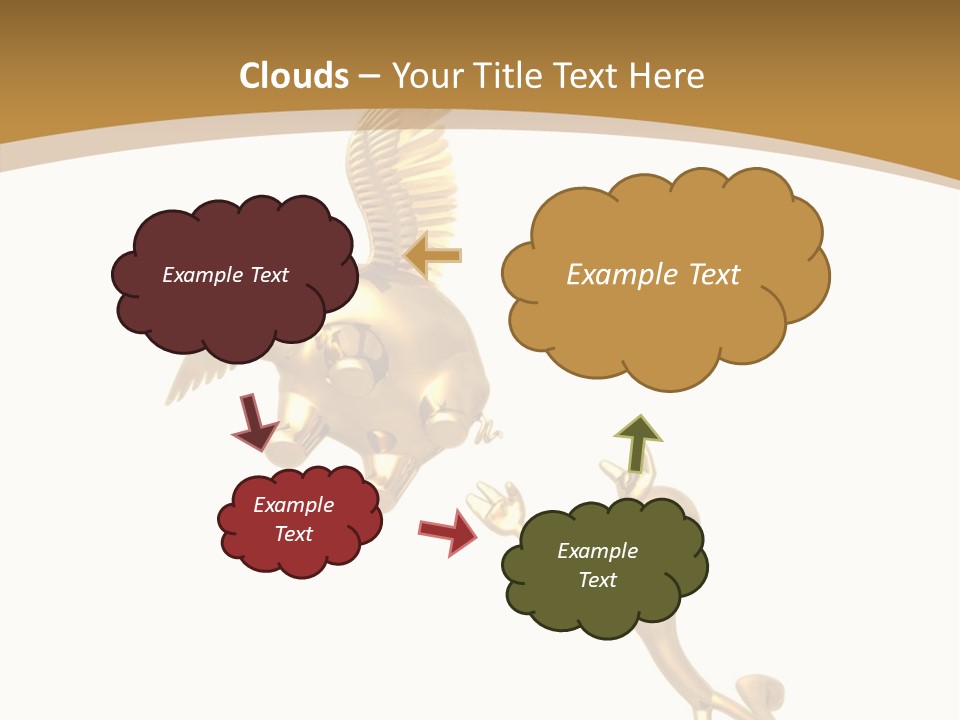 Clouds – Your Title Text Here

Example Text

Example Text

Example Text

Example Text